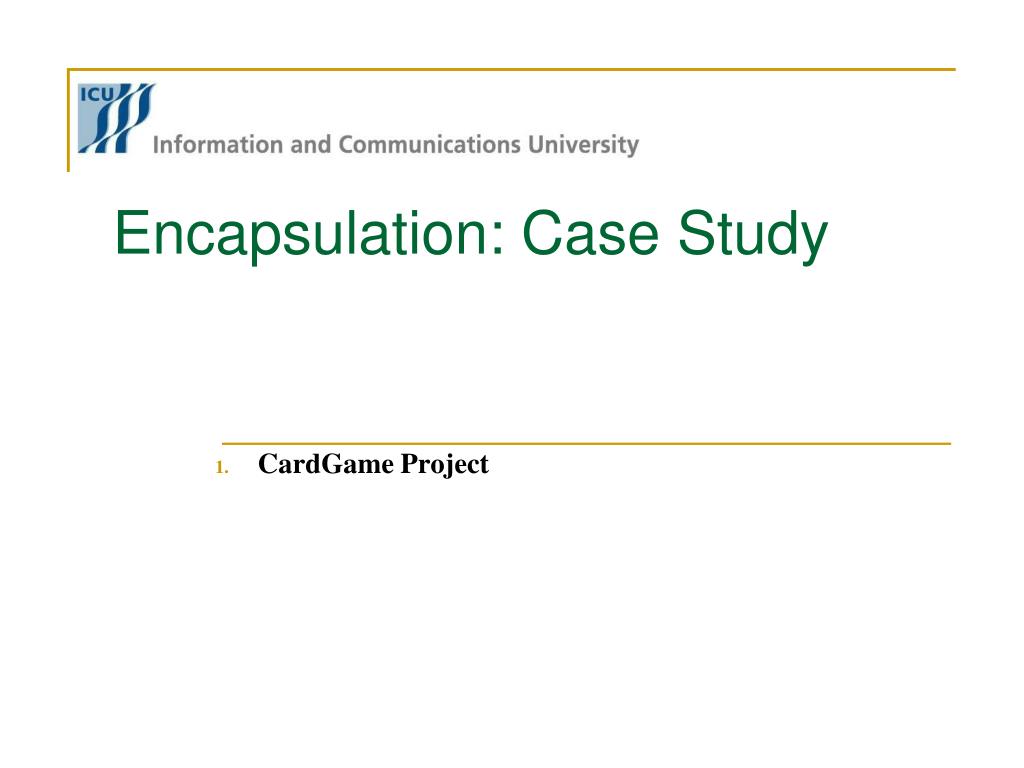 ICU
Information and Communications University

Encapsulation: Case Study

1. CardGame Project